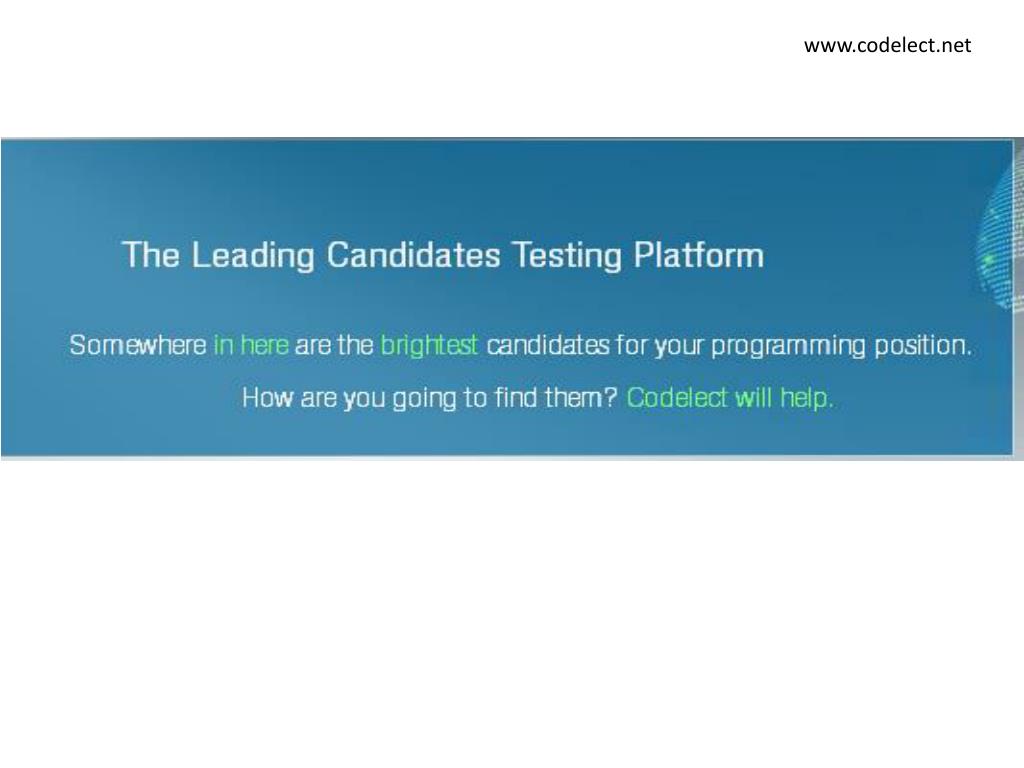 www.codelect.net

The Leading Candidates Testing Platform

Somewhere in here are the brightest candidates for your programming position.

How are you going to find them? Codelect will help.